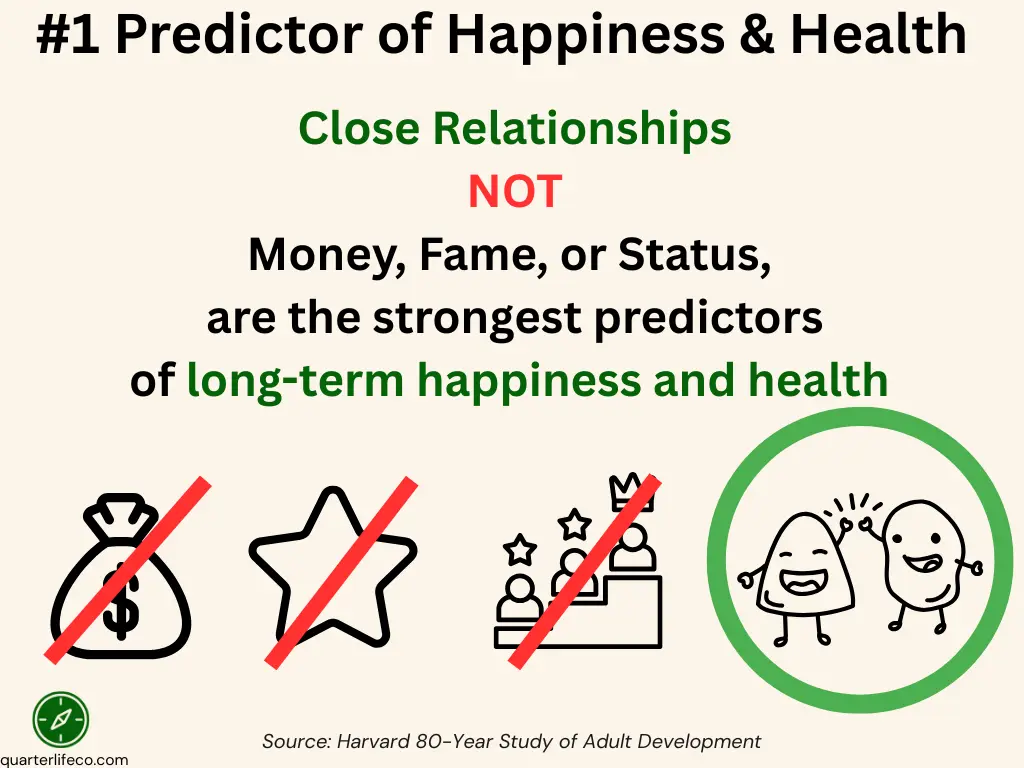 #1 Predictor of Happiness & Health

Close Relationships
NOT
Money, Fame, or Status,
are the strongest predictors
of long-term happiness and health

$

quarterlifeco.com

Source: Harvard 80-Year Study of Adult Development